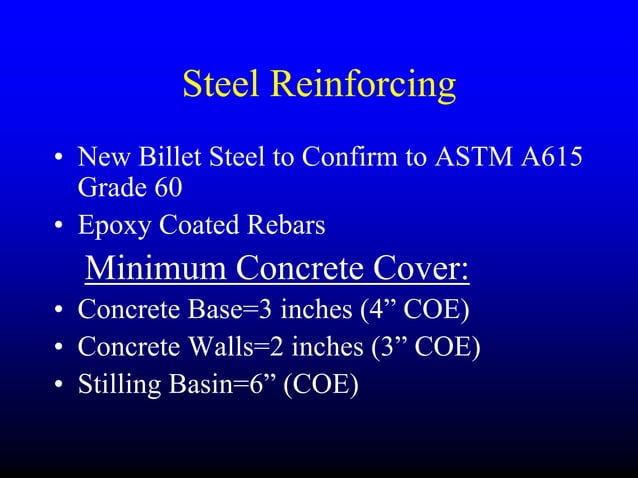 Steel Reinforcing

• New Billet Steel to Confirm to ASTM A615 Grade 60

• Epoxy Coated Rebars

Minimum Concrete Cover:

• Concrete Base=3 inches (4” COE)

• Concrete Walls=2 inches (3” COE)

• Stilling Basin=6” (COE)